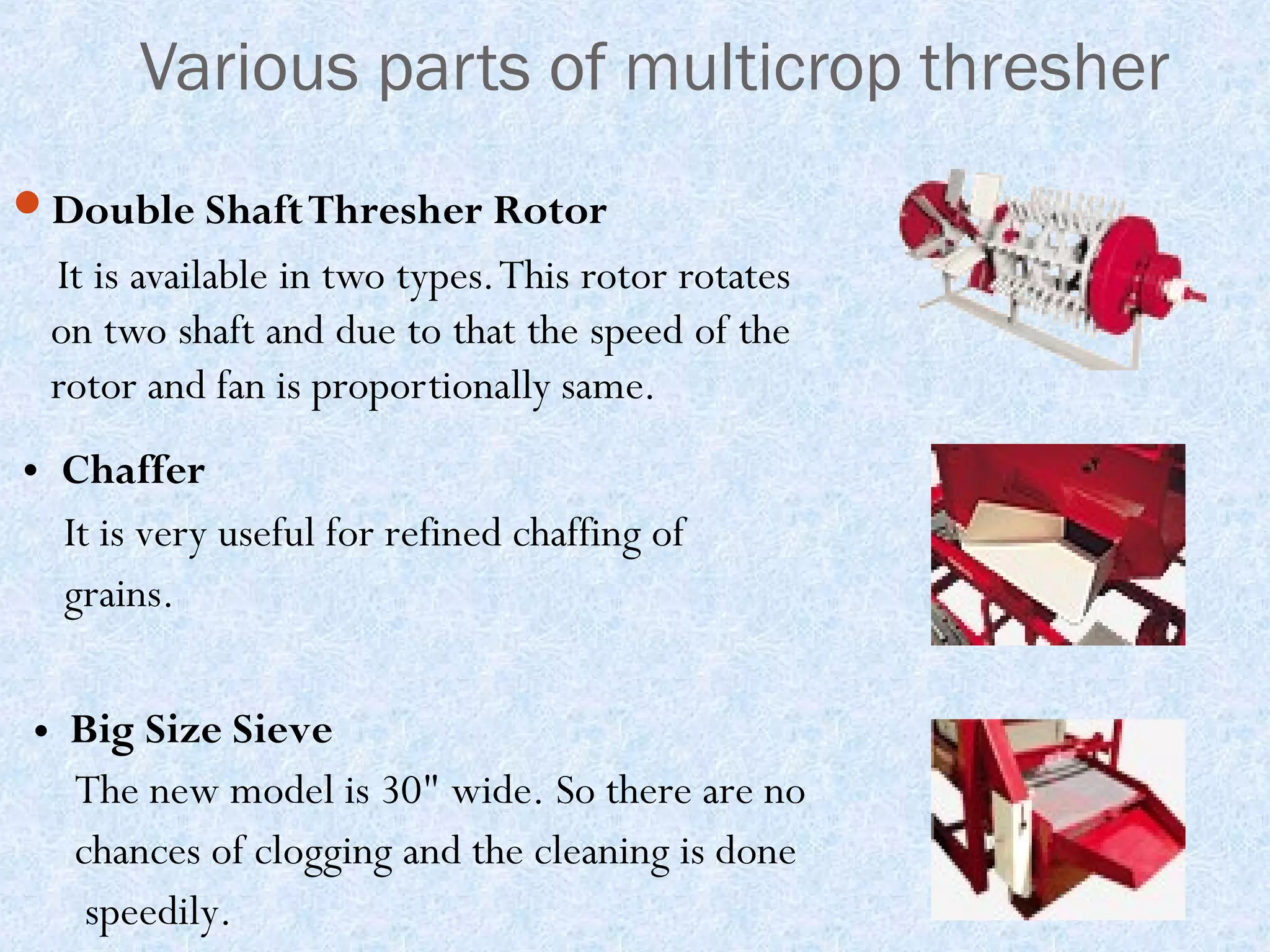 Various parts of multicrop thresher

• Double Shaft Thresher Rotor

It is available in two types. This rotor rotates on two shaft and due to that the speed of the rotor and fan is proportionally same.

• Chaffer

It is very useful for refined chaffing of grains.

• Big Size Sieve

The new model is 30" wide. So there are no chances of clogging and the cleaning is done speedily.